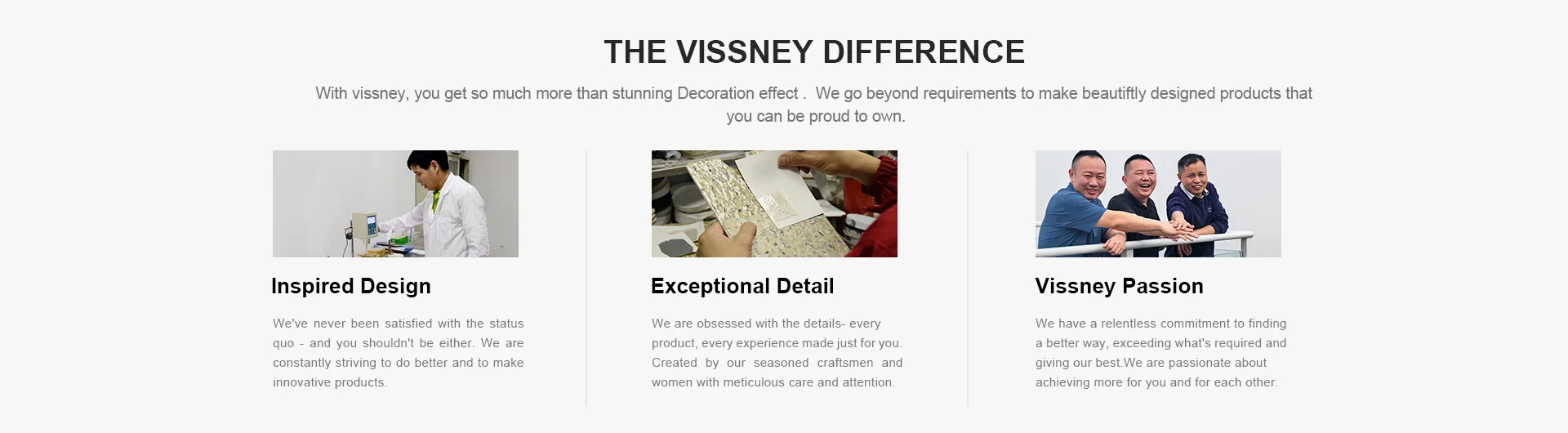 THE VISSNEY DIFFERENCE

With vissney, you get so much more than stunning Decoration effect . We go beyond requirements to make beautiftly designed products that you can be proud to own.

Inspired Design

We've never been satisfied with the status quo - and you shouldn't be either. We are constantly striving to do better and to make innovative products.

Exceptional Detail

We are obsessed with the details- every product, every experience made just for you. Created by our seasoned craftsmen and women with meticulous care and attention.

Vissney Passion

We have a relentless commitment to finding a better way, exceeding what's required and giving our best.We are passionate about achieving more for you and for each other.